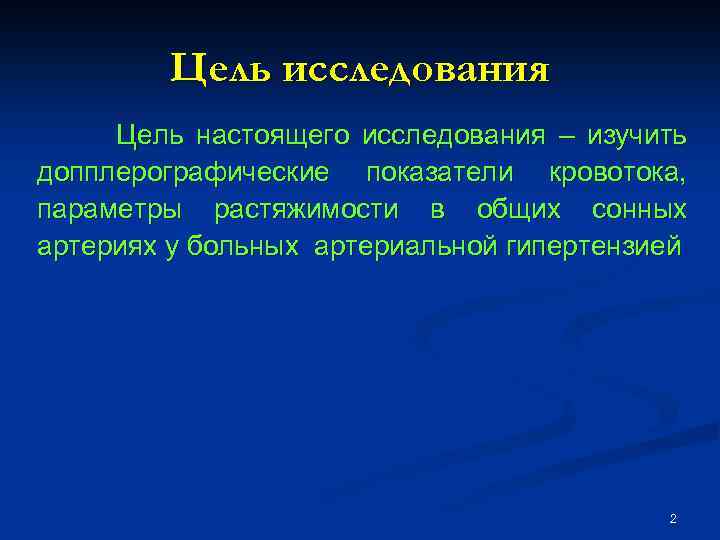 Цель исследования

Цель настоящего исследования – изучить допплерографические показатели кровотока, параметры растяжимости в общих сонных артериях у больных артериальной гипертензией

2